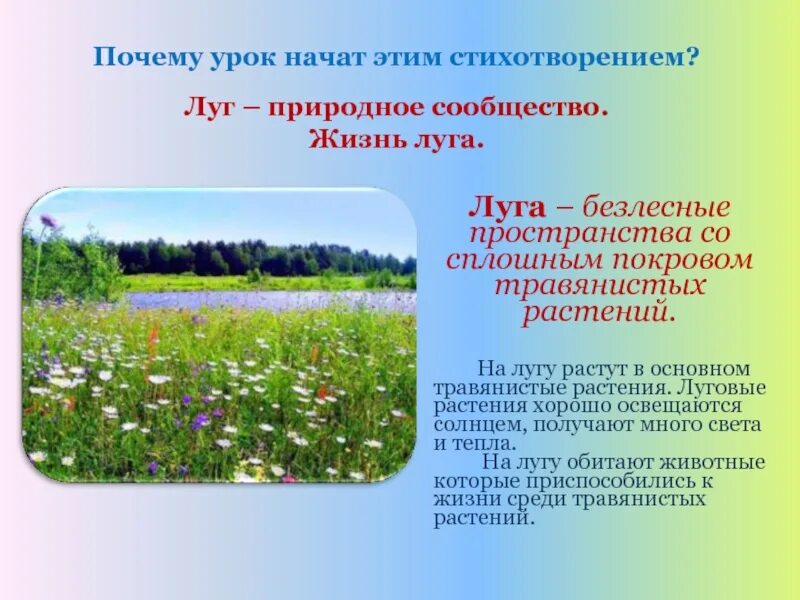 Почему урок начат этим стихотворением?

Луг – природное сообщество.
Жизнь луга.

Луга – безлесные пространства со сплошным покровом травянистых растений.

На лугу растут в основном травянистые растения. Луговые растения хорошо освещаются солнцем, получают много света и тепла.
На лугу обитают животные которые приспособились к жизни среди травянистых растений.